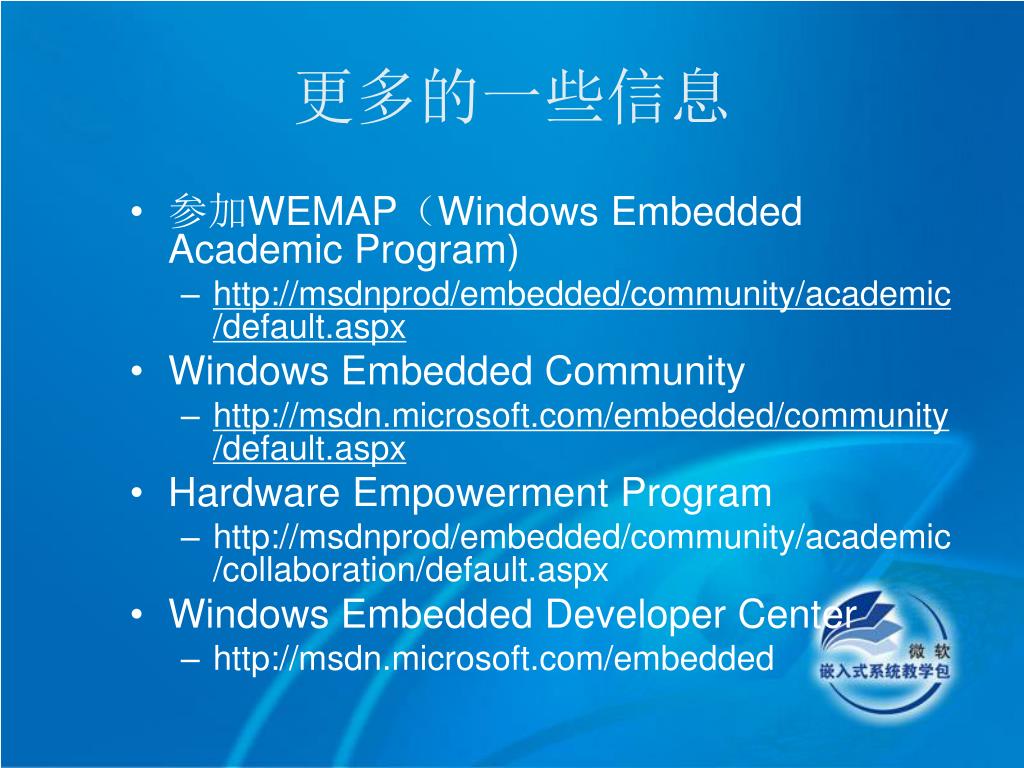 更多的一些信息

• 参加WEMAP（Windows Embedded Academic Program)
  – http://msdnprod/embedded/community/academic/default.aspx
• Windows Embedded Community
  – http://msdn.microsoft.com/embedded/community/default.aspx
• Hardware Empowerment Program
  – http://msdnprod/embedded/community/academic/collaboration/default.aspx
• Windows Embedded Developer Center
  – http://msdn.microsoft.com/embedded

微 软
嵌入式系统教学包